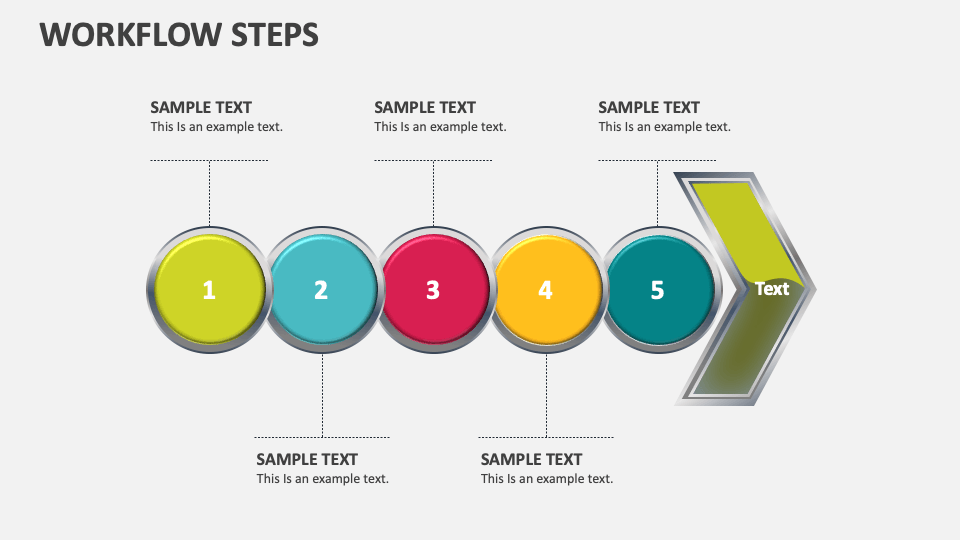 WORKFLOW STEPS

SAMPLE TEXT
This Is an example text.

SAMPLE TEXT
This Is an example text.

SAMPLE TEXT
This Is an example text.

1

2

3

4

5

Text

SAMPLE TEXT
This Is an example text.

SAMPLE TEXT
This Is an example text.